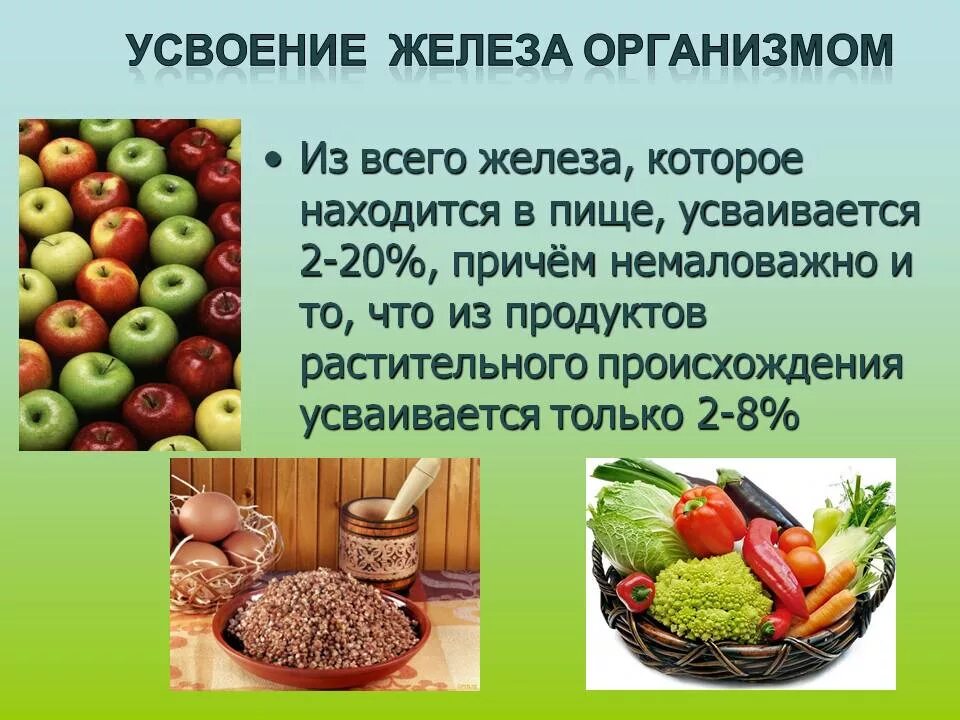 УСВОЕНИЕ ЖЕЛЕЗА ОРГАНИЗМОМ

• Из всего железа, которое находится в пище, усваивается 2-20%, причём немаловажно и то, что из продуктов растительного происхождения усваивается только 2-8%